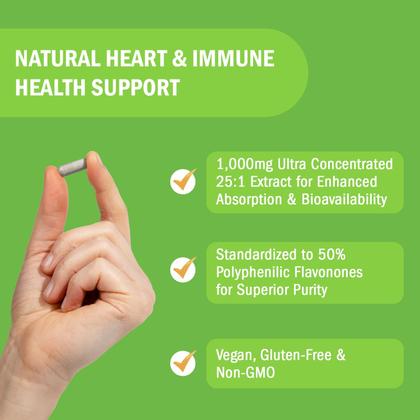 NATURAL HEART & IMMUNE HEALTH SUPPORT

1,000mg Ultra Concentrated 25:1 Extract for Enhanced Absorption & Bioavailability

Standardized to 50% Polyphenilic Flavonones for Superior Purity

Vegan, Gluten-Free & Non-GMO